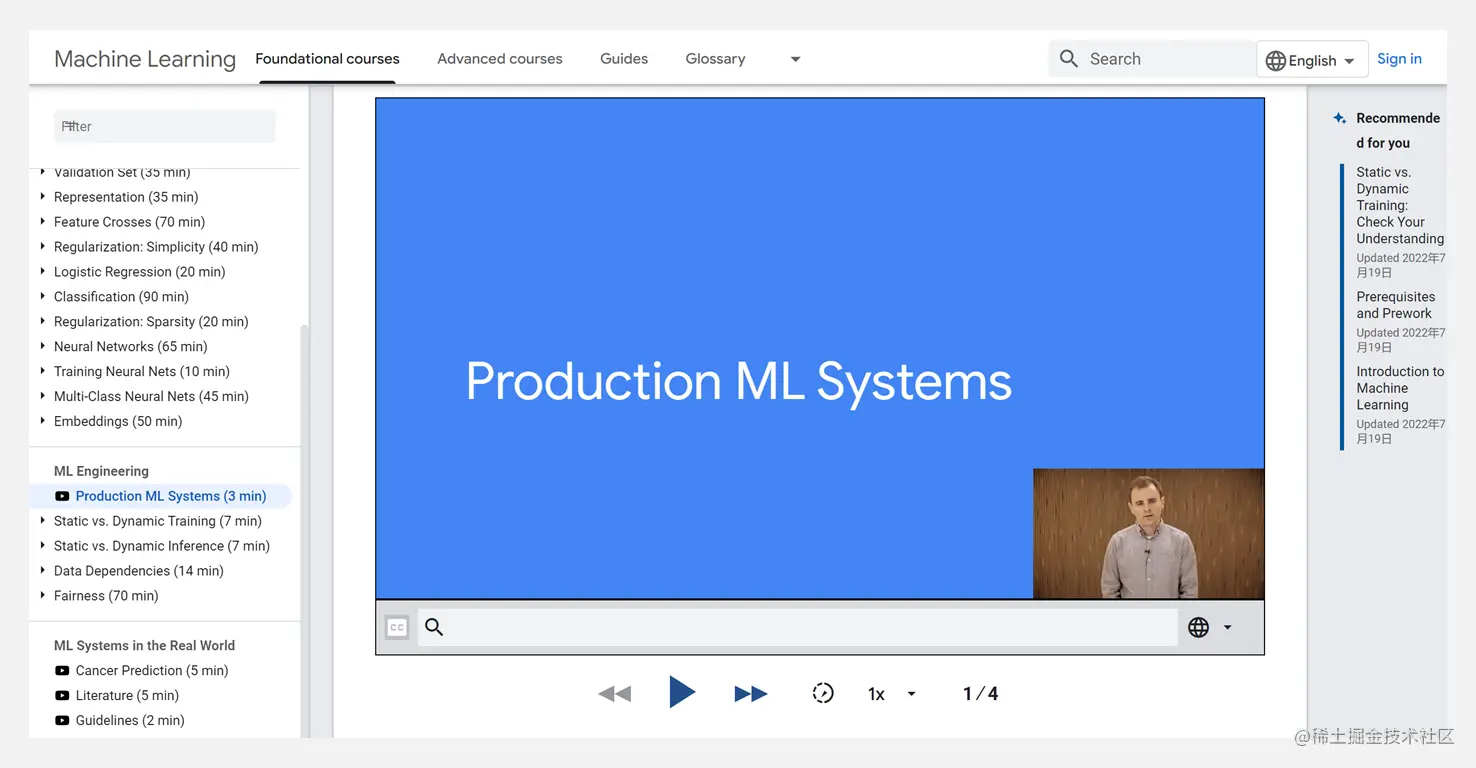 Machine Learning Foundational courses Advanced courses Guides Glossary

Search English Sign in

Filter

Validation Set (35 min)
Representation (35 min)
Feature Crosses (70 min)
Regularization: Simplicity (40 min)
Logistic Regression (20 min)
Classification (90 min)
Regularization: Sparsity (20 min)
Neural Networks (65 min)
Training Neural Nets (10 min)
Multi-Class Neural Nets (45 min)
Embeddings (50 min)

ML Engineering
Production ML Systems (3 min)
Static vs. Dynamic Training (7 min)
Static vs. Dynamic Inference (7 min)
Data Dependencies (14 min)
Fairness (70 min)

ML Systems in the Real World
Cancer Prediction (5 min)
Literature (5 min)
Guidelines (2 min)

Production ML Systems

CC

1x 1 / 4

Recommended for you

Static vs. Dynamic Training: Check Your Understanding
Updated 2022年7月19日

Prerequisites and Prework
Updated 2022年7月19日

Introduction to Machine Learning
Updated 2022年7月19日

@稀土掘金技术社区